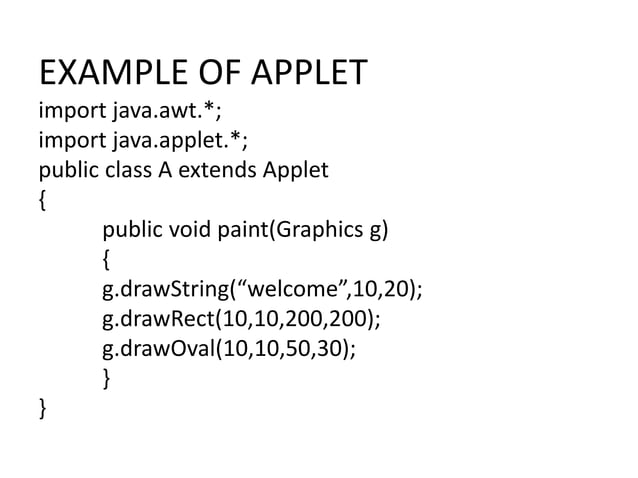 EXAMPLE OF APPLET

import java.awt.*;
import java.applet.*;
public class A extends Applet
{
	public void paint(Graphics g)
	{
	g.drawString(“welcome”,10,20);
	g.drawRect(10,10,200,200);
	g.drawOval(10,10,50,30);
	}
}